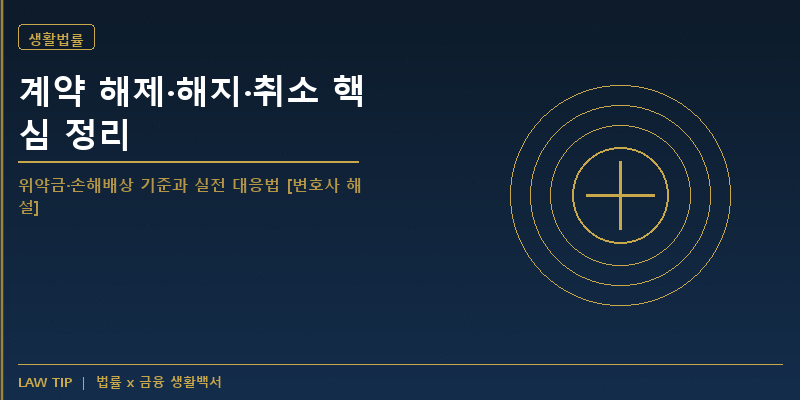 생활법률

계약 해제·해지·취소 핵심 정리

위약금·손해배상 기준과 실전 대응법 [변호사 해설]

LAW TIP | 법률 x 금융 생활백서